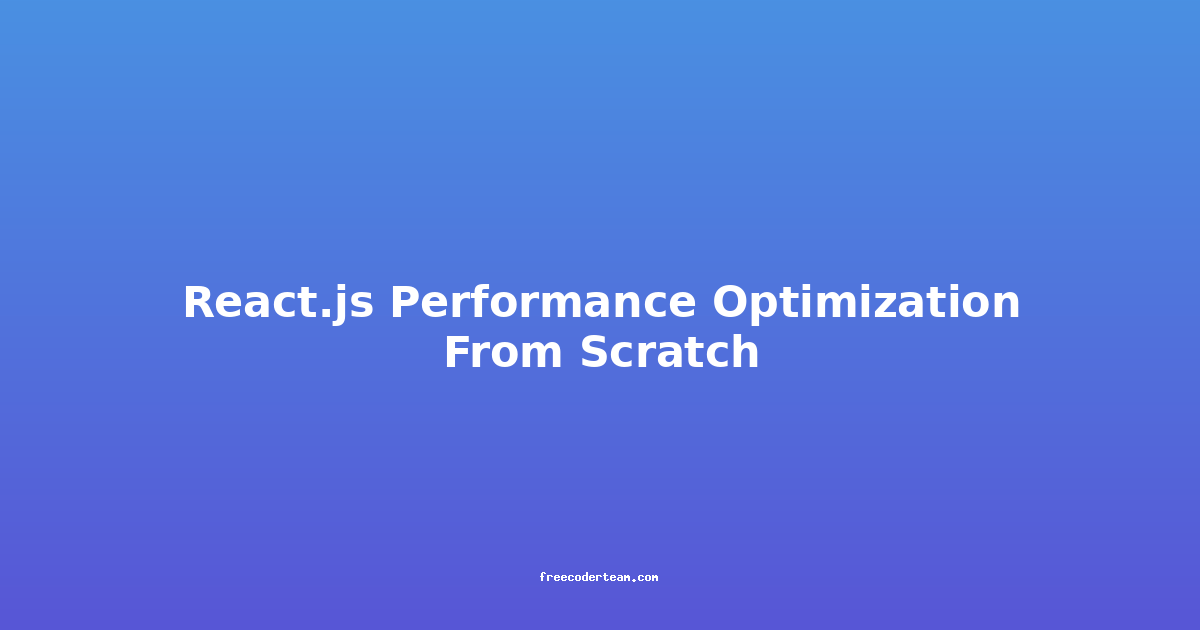 React.js Performance Optimization From Scratch

freecoderteam.com